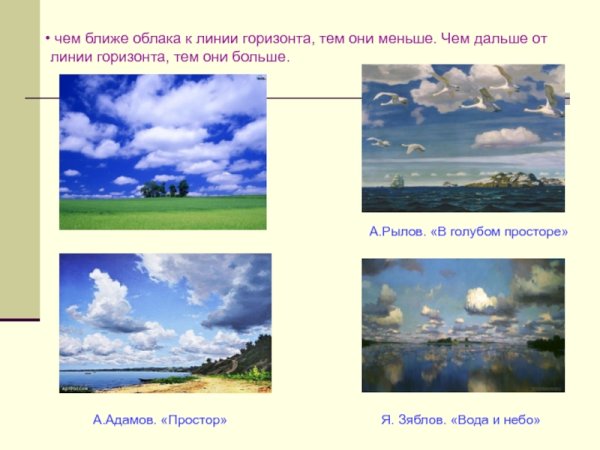 • чем ближе облака к линии горизонта, тем они меньше. Чем дальше от линии горизонта, тем они больше.

А.Рылов. «В голубом просторе»

А.Адамов. «Простор»

Я. Зяблов. «Вода и небо»